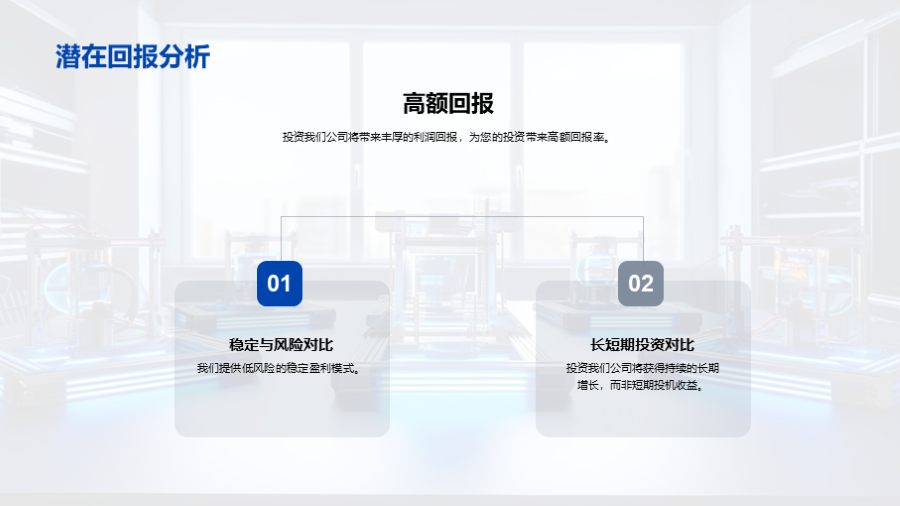 潜在回报分析

高额回报

投资我们公司将带来丰厚的利润回报，为您的投资带来高额回报率。

01

稳定与风险对比

我们提供低风险的稳定盈利模式。

02

长短期投资对比

投资我们公司将获得持续的长期增长，而非短期投机收益。